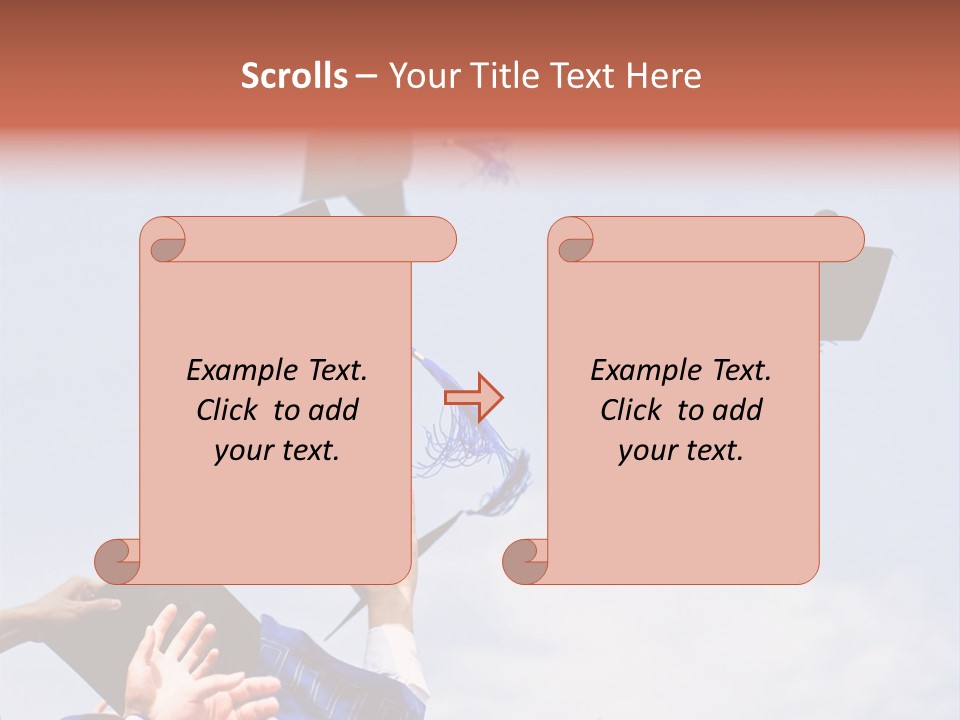 Scrolls – Your Title Text Here

Example Text. Click to add your text.

Example Text. Click to add your text.